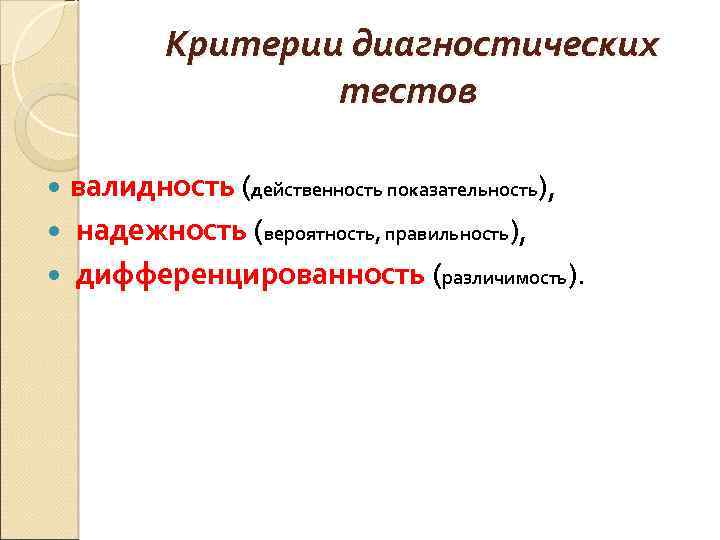 Критерии диагностических тестов

- валидность (действенность показательность),
- надежность (вероятность, правильность),
- дифференцированность (различимость).